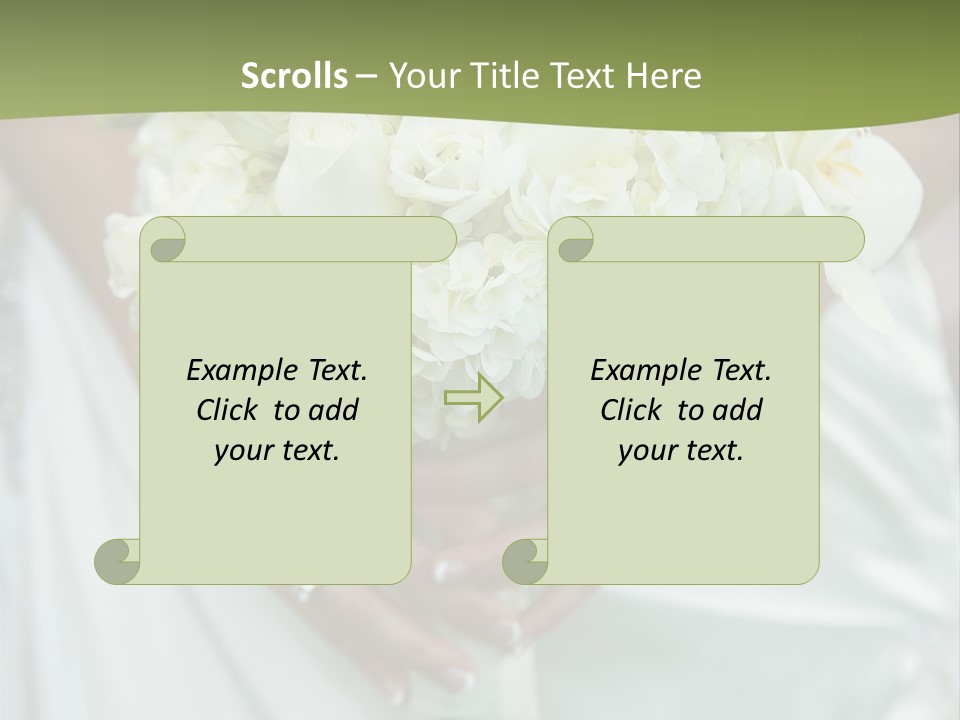 Scrolls – Your Title Text Here

Example Text. Click to add your text.

Example Text. Click to add your text.